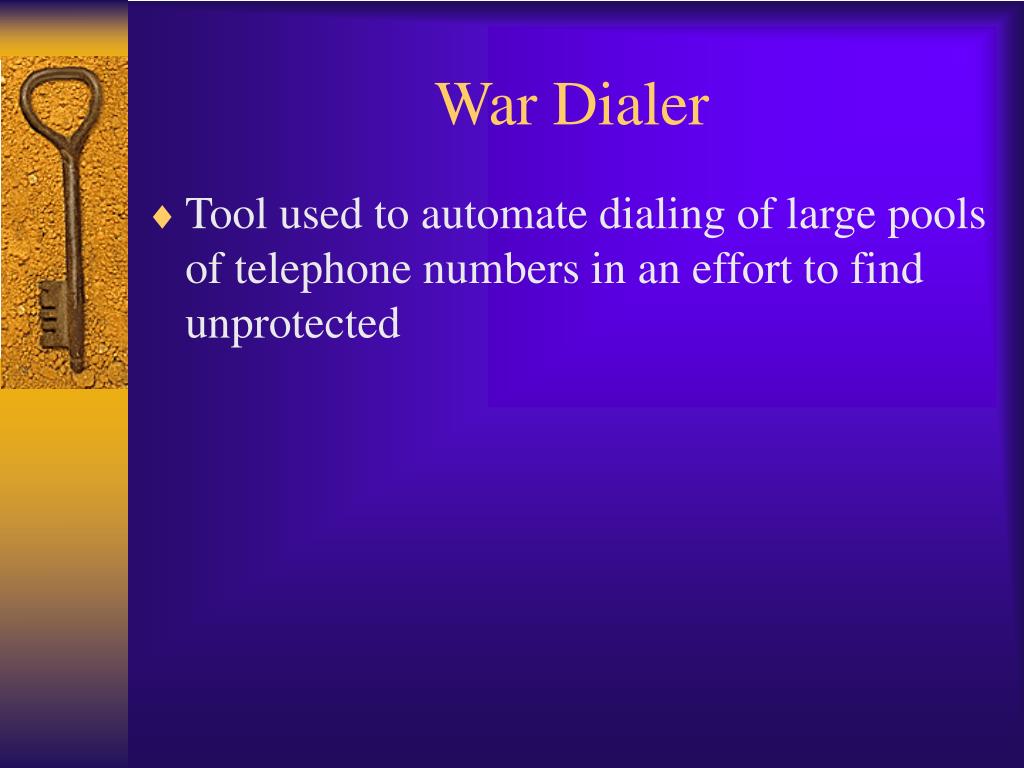 War Dialer

♦ Tool used to automate dialing of large pools of telephone numbers in an effort to find unprotected